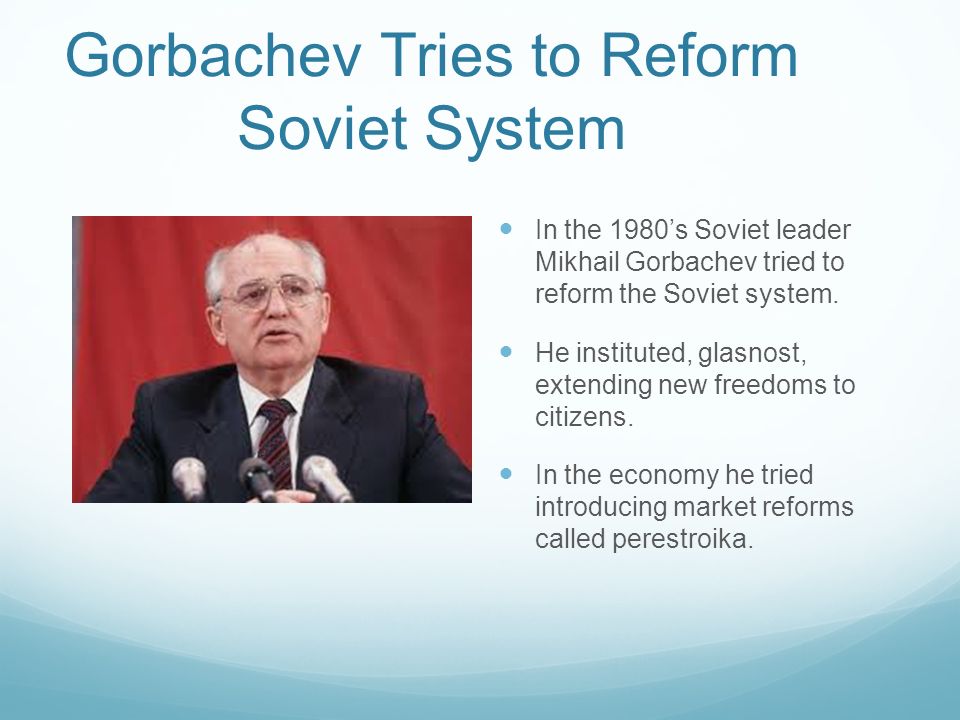 Gorbachev Tries to Reform Soviet System

- In the 1980’s Soviet leader Mikhail Gorbachev tried to reform the Soviet system.
- He instituted, glasnost, extending new freedoms to citizens.
- In the economy he tried introducing market reforms called perestroika.